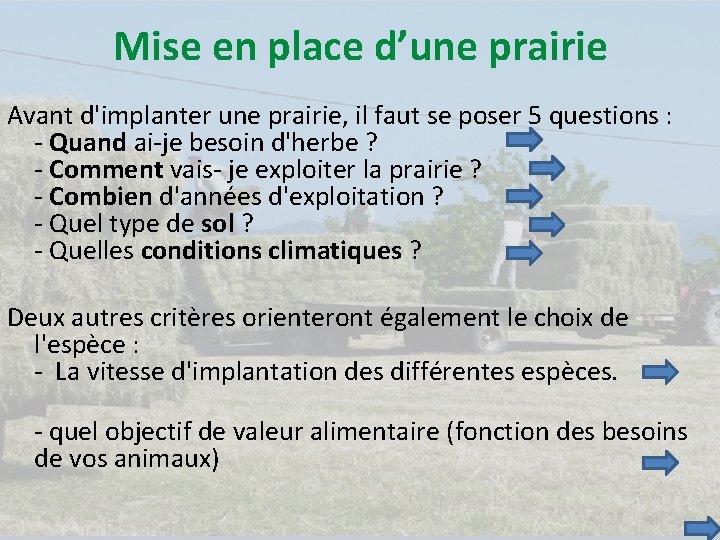 Mise en place d'une prairie

Avant d'implanter une prairie, il faut se poser 5 questions :
- Quand ai-je besoin d'herbe ?
- Comment vais- je exploiter la prairie ?
- Combien d'années d'exploitation ?
- Quel type de sol ?
- Quelles conditions climatiques ?

Deux autres critères orienteront également le choix de l'espèce :
- La vitesse d'implantation des différentes espèces.

- quel objectif de valeur alimentaire (fonction des besoins de vos animaux)